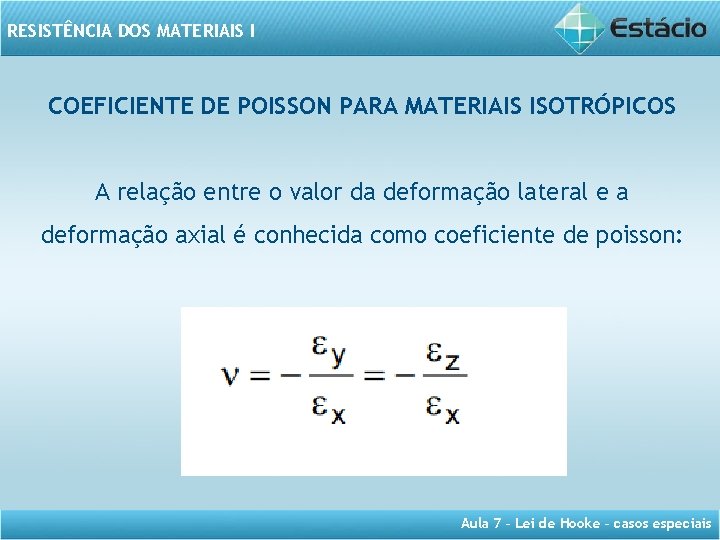 RESISTÊNCIA DOS MATERIAIS I

Estácio

COEFICIENTE DE POISSON PARA MATERIAIS ISOTRÓPICOS

A relação entre o valor da deformação lateral e a deformação axial é conhecida como coeficiente de poisson:

$\nu = -\frac{\varepsilon_y}{\varepsilon_x} = -\frac{\varepsilon_z}{\varepsilon_x}$

Aula 7 - Lei de Hooke - casos especiais